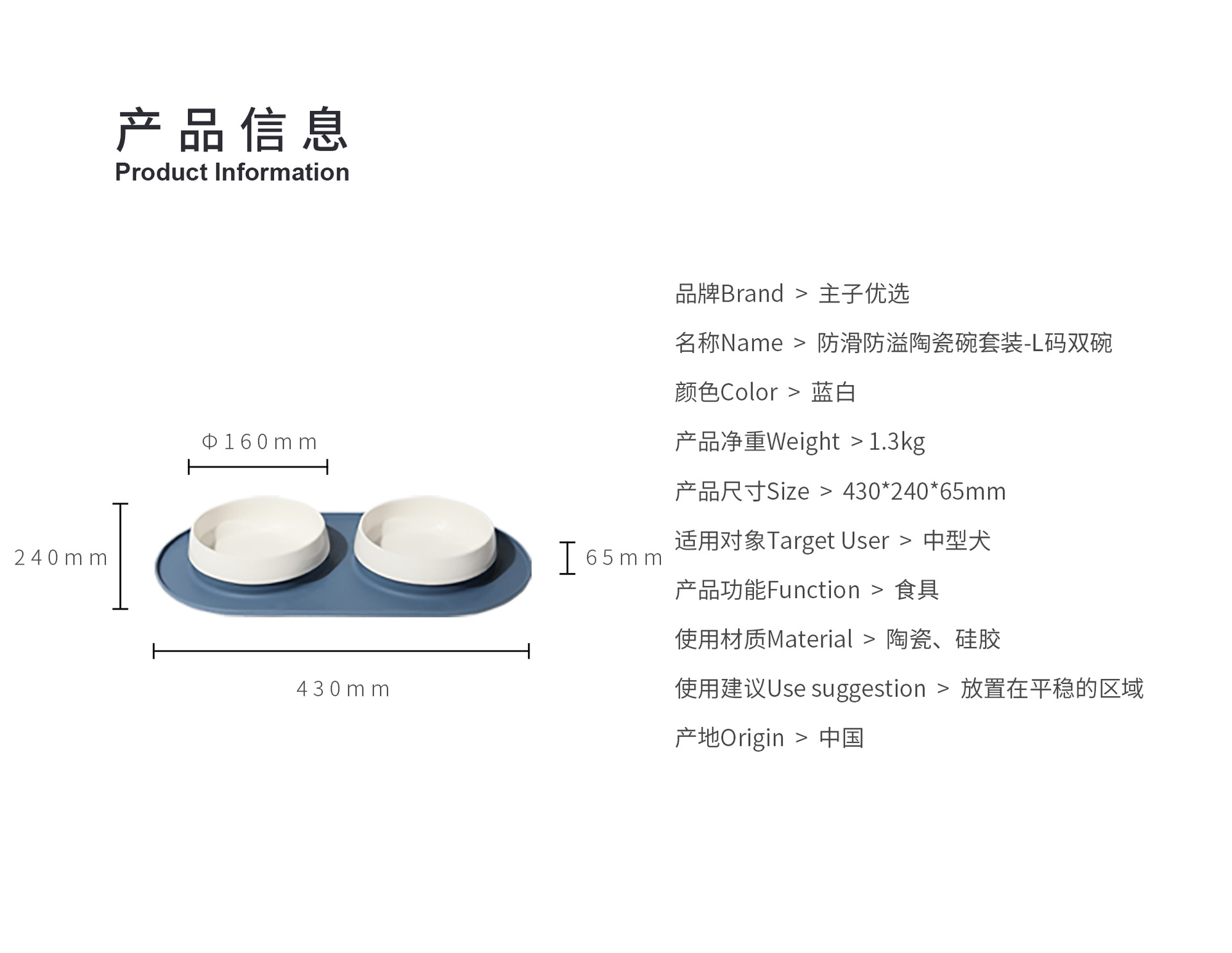 产品信息
Product Information

Φ160mm

240mm

65mm

430mm

品牌Brand > 主子优选

名称Name > 防滑防溢陶瓷碗套装-L码双碗

颜色Color > 蓝白

产品净重Weight > 1.3kg

产品尺寸Size > 430*240*65mm

适用对象Target User > 中型犬

产品功能Function > 食具

使用材质Material > 陶瓷、硅胶

使用建议Use suggestion > 放置在平稳的区域

产地Origin > 中国